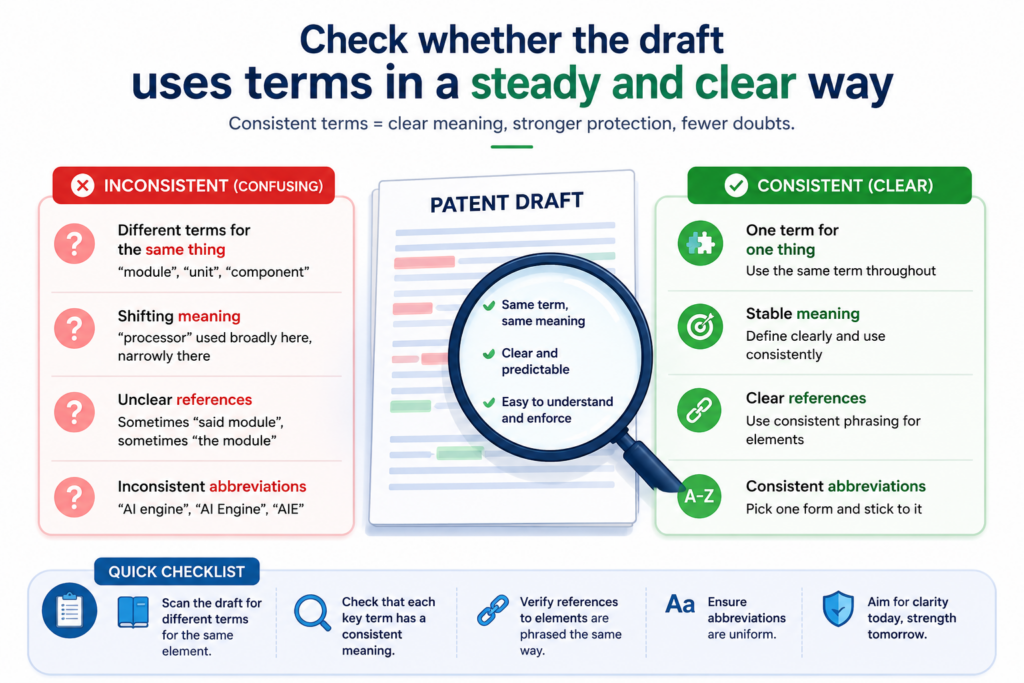 Check whether the draft uses terms in a steady and clear way

Consistent terms = clear meaning, stronger protection, fewer doubts.

INCONSISTENT (CONFUSING)

Different terms for the same thing
"module", "unit", "component"

Shifting meaning
"processor" used broadly here, narrowly there

Unclear references
Sometimes "said module", sometimes "the module"

Inconsistent abbreviations
"AI engine", "AI Engine", "AIE"

PATENT DRAFT

Same term, same meaning

Clear and predictable

Easy to understand and enforce

CONSISTENT (CLEAR)

One term for one thing
Use the same term throughout

Stable meaning
Define clearly and use consistently

Clear references
Use consistent phrasing for elements

A-Z

Consistent abbreviations
Pick one form and stick to it

QUICK CHECKLIST

Scan the draft for different terms for the same element.

Check that each key term has a consistent meaning.

Verify references to elements are phrased the same way.

Aa

Ensure abbreviations are uniform.

Aim for clarity today, strength tomorrow.